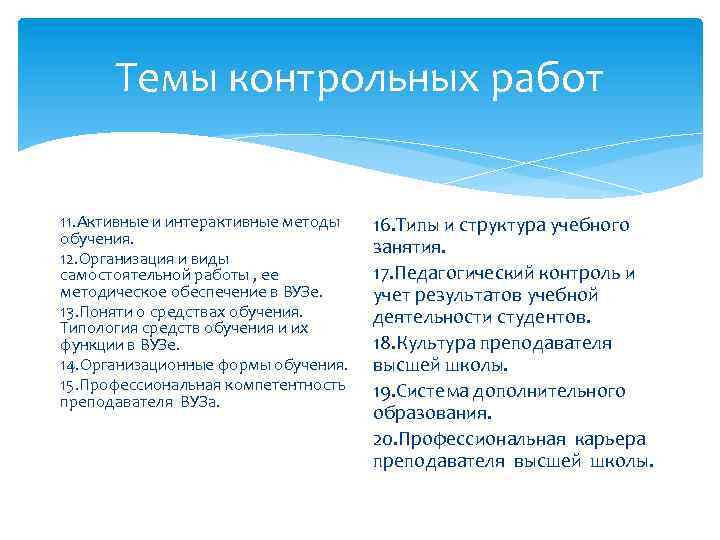 Темы контрольных работ

11.Активные и интерактивные методы обучения.

12.Организация и виды самостоятельной работы , ее методическое обеспечение в ВУЗе.

13.Поняти о средствах обучения. Типология средств обучения и их функции в ВУЗе.

14.Организационные формы обучения.

15.Профессиональная компетентность преподавателя ВУЗа.

16.Типы и структура учебного занятия.

17.Педагогический контроль и учет результатов учебной деятельности студентов.

18.Культура преподавателя высшей школы.

19.Система дополнительного образования.

20.Профессиональная карьера преподавателя высшей школы.